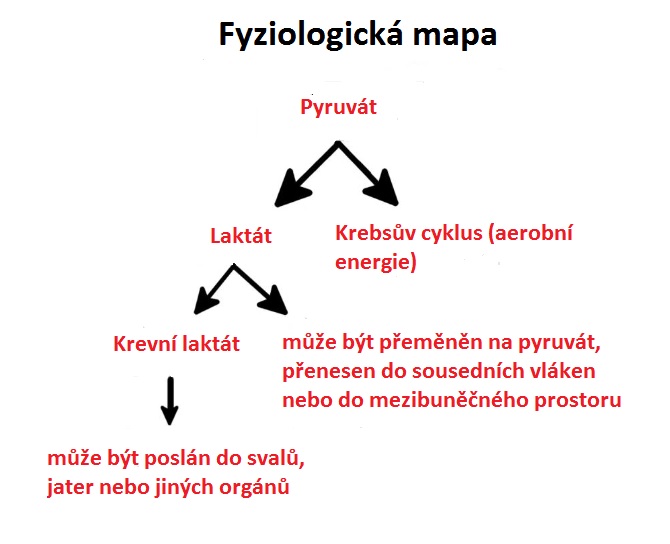 Fyziologická mapa

Pyruvát

Laktát

Krebsův cyklus (aerobní energie)

Krevní laktát

může být přeměněn na pyruvát, přenesen do sousedních vláken nebo do mezibuněčného prostoru

může být poslán do svalů, jater nebo jiných orgánů